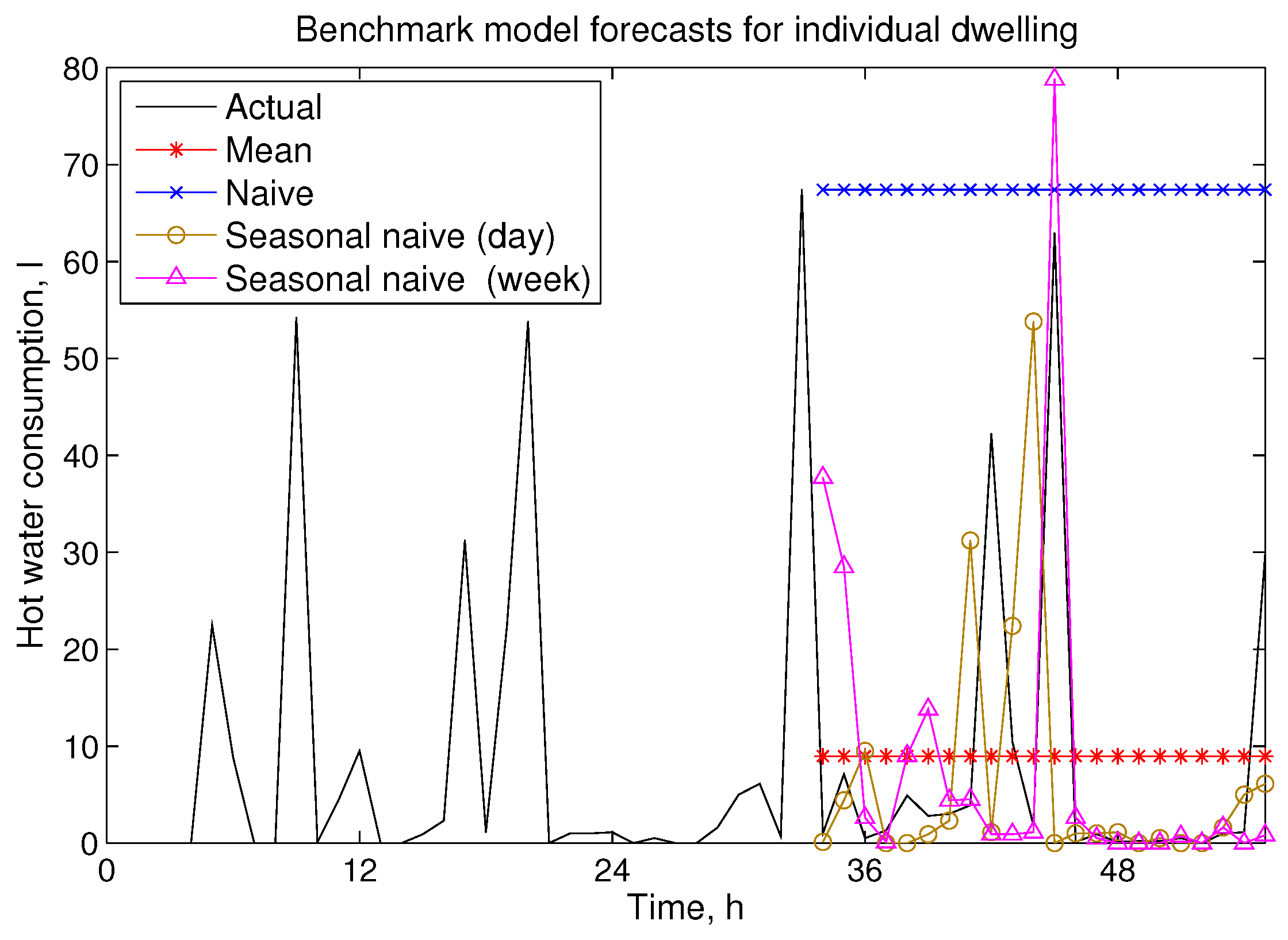 Benchmark model forecasts for individual dwelling

Actual
Mean
Naive
Seasonal naive (day)
Seasonal naive (week)

Hot water consumption, l

80
70
60
50
40
30
20
10
0

0
12
24
36
48

Time, h